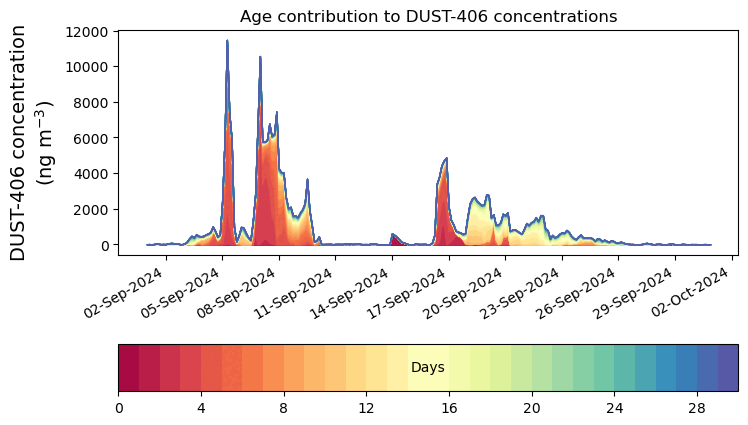 Age contribution to DUST-406 concentrations

DUST-406 concentration (ng m$^{-3}$)

12000
10000
8000
6000
4000
2000
0

02-Sep-2024
05-Sep-2024
08-Sep-2024
11-Sep-2024
14-Sep-2024
17-Sep-2024
20-Sep-2024
23-Sep-2024
26-Sep-2024
29-Sep-2024
02-Oct-2024

Days

0
4
8
12
16
20
24
28